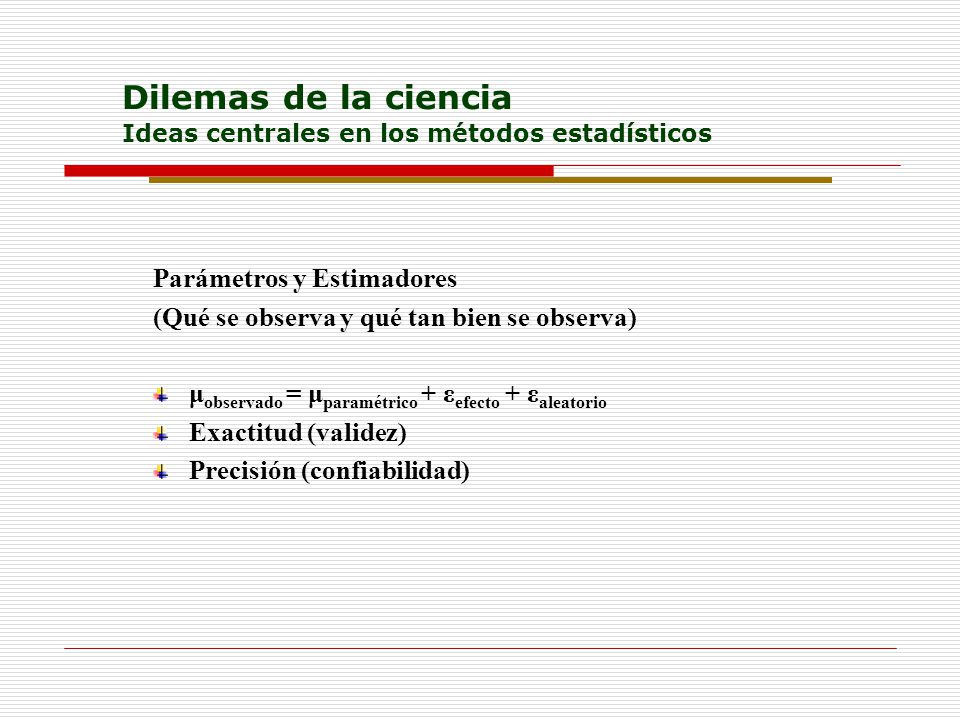 Dilemas de la ciencia
Ideas centrales en los métodos estadísticos

Parámetros y Estimadores
(Qué se observa y qué tan bien se observa)

$\mu_{observado} = \mu_{paramétrico} + \varepsilon_{efecto} + \varepsilon_{aleatorio}$
Exactitud (validez)
Precisión (confiabilidad)